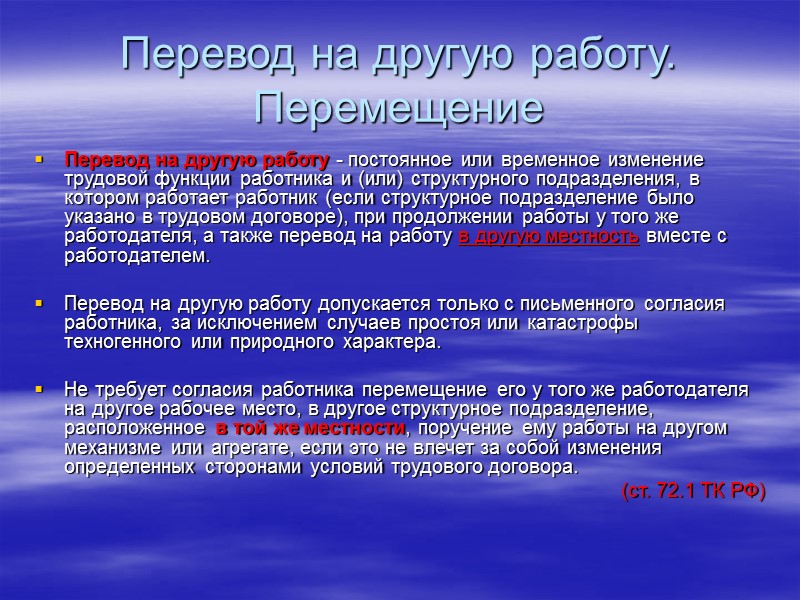 Перевод на другую работу. Перемещение

Перевод на другую работу - постоянное или временное изменение трудовой функции работника и (или) структурного подразделения, в котором работает работник (если структурное подразделение было указано в трудовом договоре), при продолжении работы у того же работодателя, а также перевод на работу в другую местность вместе с работодателем.

Перевод на другую работу допускается только с письменного согласия работника, за исключением случаев простоя или катастрофы техногенного или природного характера.

Не требует согласия работника перемещение его у того же работодателя на другое рабочее место, в другое структурное подразделение, расположенное в той же местности, поручение ему работы на другом механизме или агрегате, если это не влечет за собой изменения определенных сторонами условий трудового договора.

(ст. 72.1 ТК РФ)